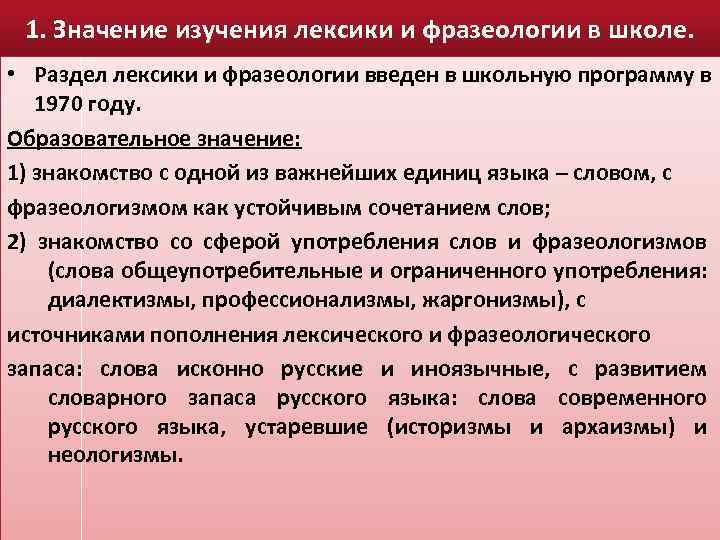 1. Значение изучения лексики и фразеологии в школе.

• Раздел лексики и фразеологии введен в школьную программу в 1970 году.

Образовательное значение:

1) знакомство с одной из важнейших единиц языка – словом, с фразеологизмом как устойчивым сочетанием слов;

2) знакомство со сферой употребления слов и фразеологизмов (слова общеупотребительные и ограниченного употребления: диалектизмы, профессионализмы, жаргонизмы), с источниками пополнения лексического и фразеологического запаса: слова исконно русские и иноязычные, с развитием словарного запаса русского языка: слова современного русского языка, устаревшие (историзмы и архаизмы) и неологизмы.